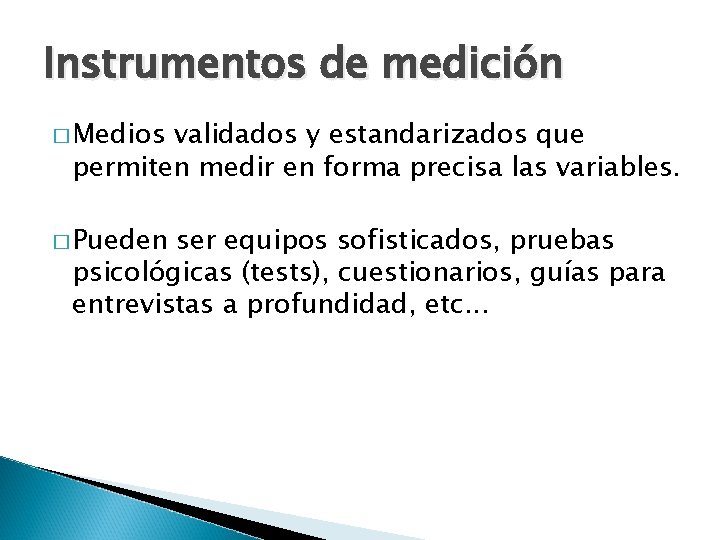 Instrumentos de medición

□ Medios validados y estandarizados que permiten medir en forma precisa las variables.

□ Pueden ser equipos sofisticados, pruebas psicológicas (tests), cuestionarios, guías para entrevistas a profundidad, etc…